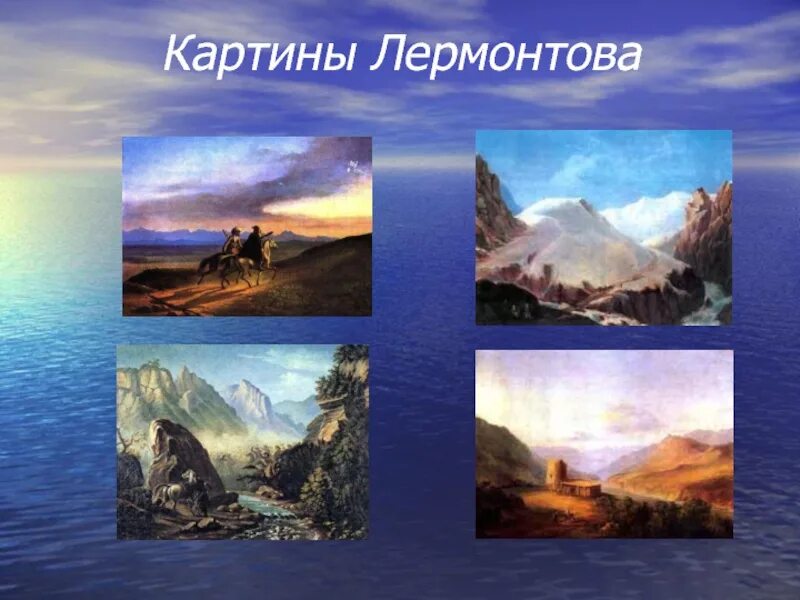 Картины Лермонтова